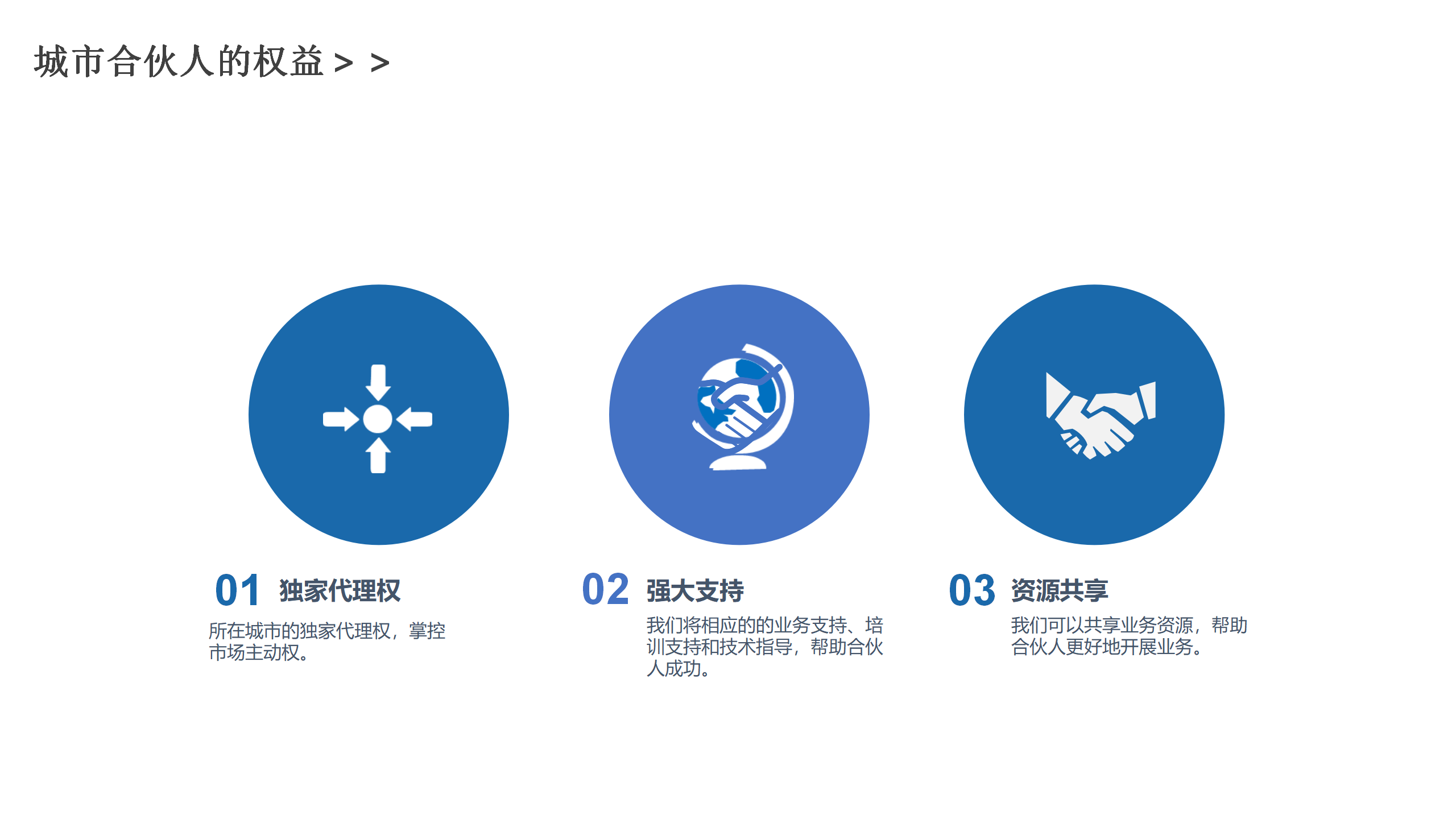 城市合伙人的权益 > >

01 独家代理权

所在城市的独家代理权，掌控市场主动权。

02 强大支持

我们将相应的的业务支持、培训支持和技术指导，帮助合伙人成功。

03 资源共享

我们可以共享业务资源，帮助合伙人更好地开展业务。